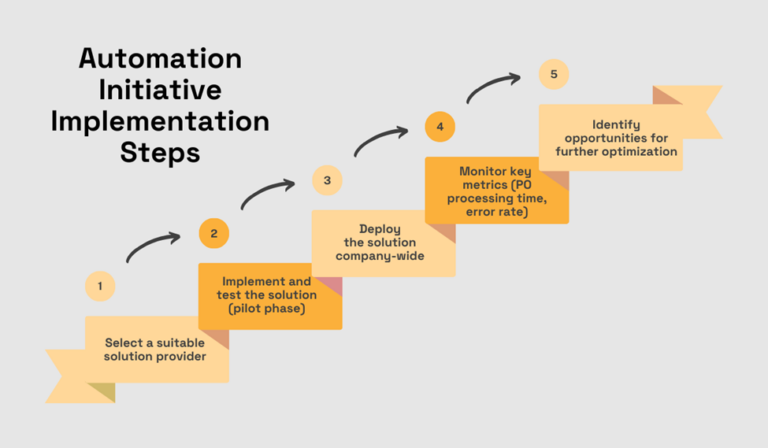 Automation Initiative Implementation Steps

1

Select a suitable solution provider

2

Implement and test the solution (pilot phase)

3

Deploy the solution company-wide

4

Monitor key metrics (PO processing time, error rate)

5

Identify opportunities for further optimization